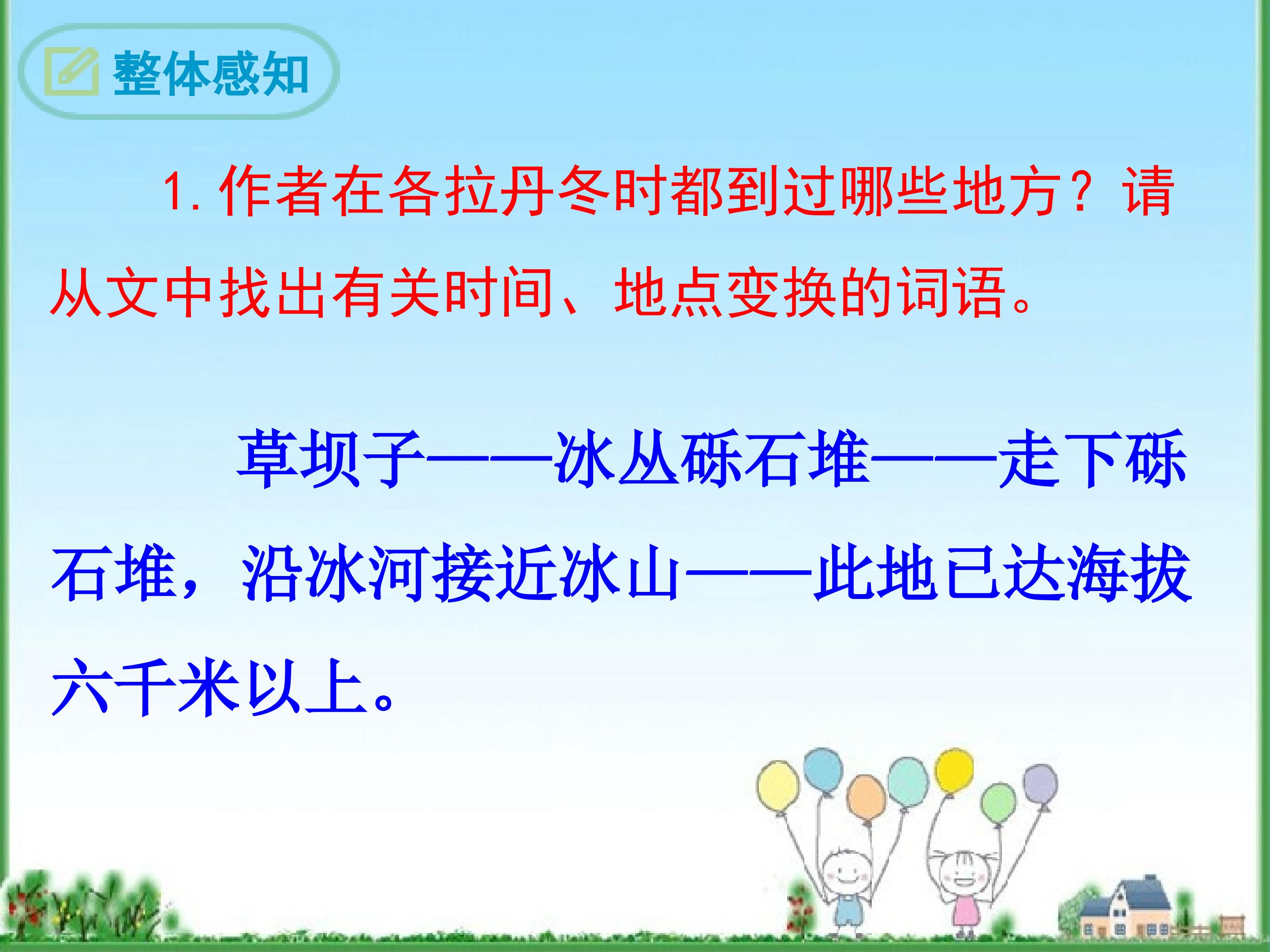 整体感知

1. 作者在各拉丹冬时都到过哪些地方？请从文中找出有关时间、地点变换的词语。

草坝子——冰丛砾石堆——走下砾石堆，沿冰河接近冰山——此地已达海拔六千米以上。